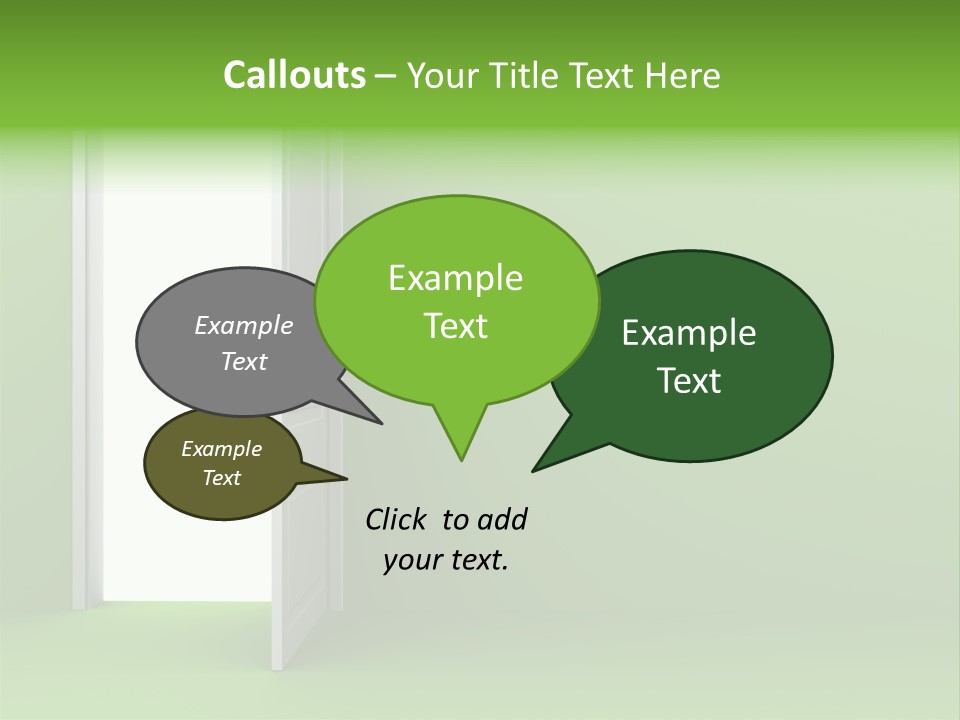 Callouts – Your Title Text Here

Example Text

Example Text

Example Text

Example Text

Click to add your text.